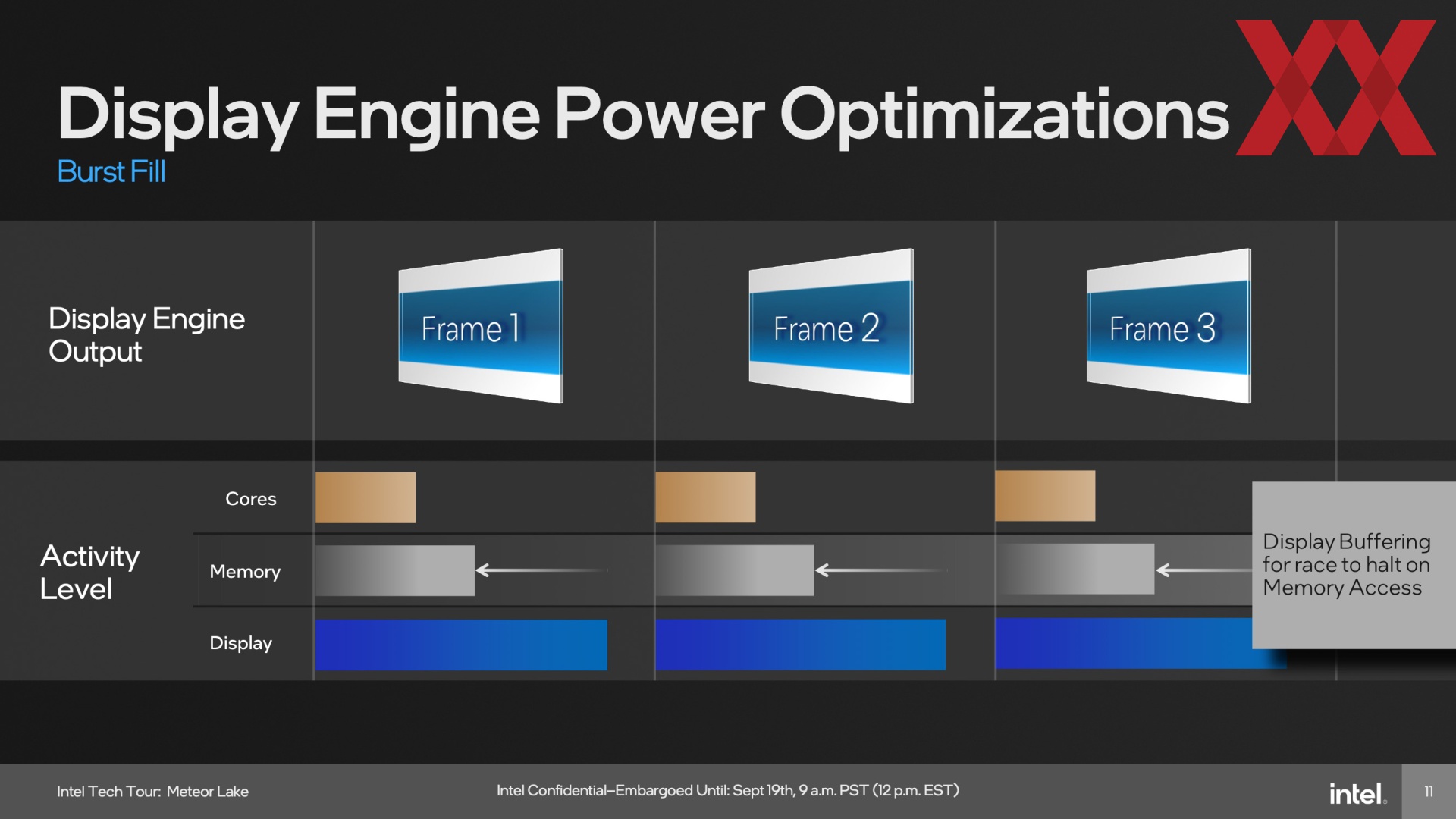 Display Engine Power Optimizations
Burst Fill

Display Engine Output

Frame 1

Frame 2

Frame 3

Activity Level

Cores

Memory

Display

Display Buffering for race to halt on Memory Access

Intel Tech Tour: Meteor Lake

Intel Confidential–Embargoed Until: Sept 19th, 9 a.m. PST (12 p.m. EST)

intel.

11